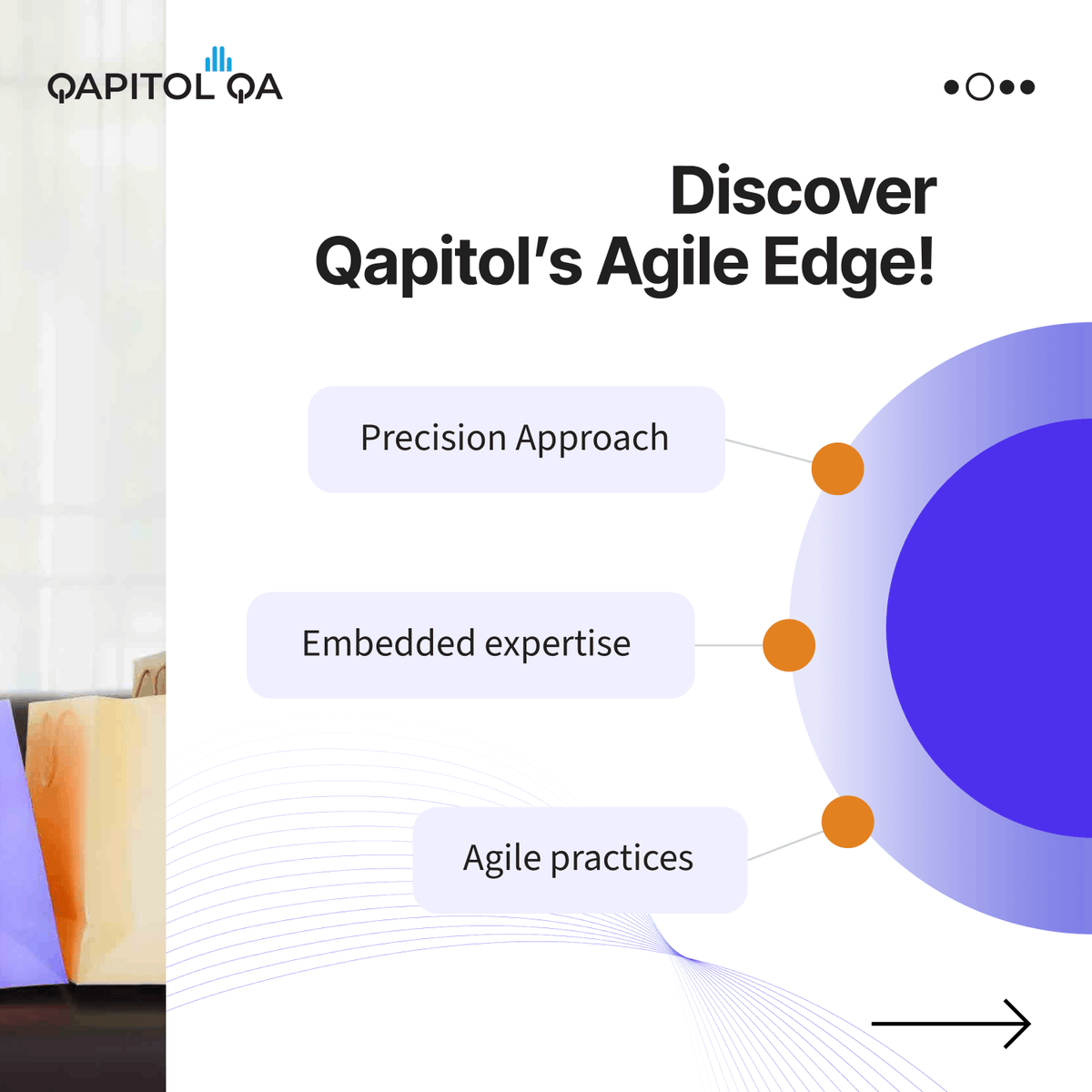 QAPITOL QA

Discover Qapitol's Agile Edge!

Precision Approach

Embedded expertise

Agile practices